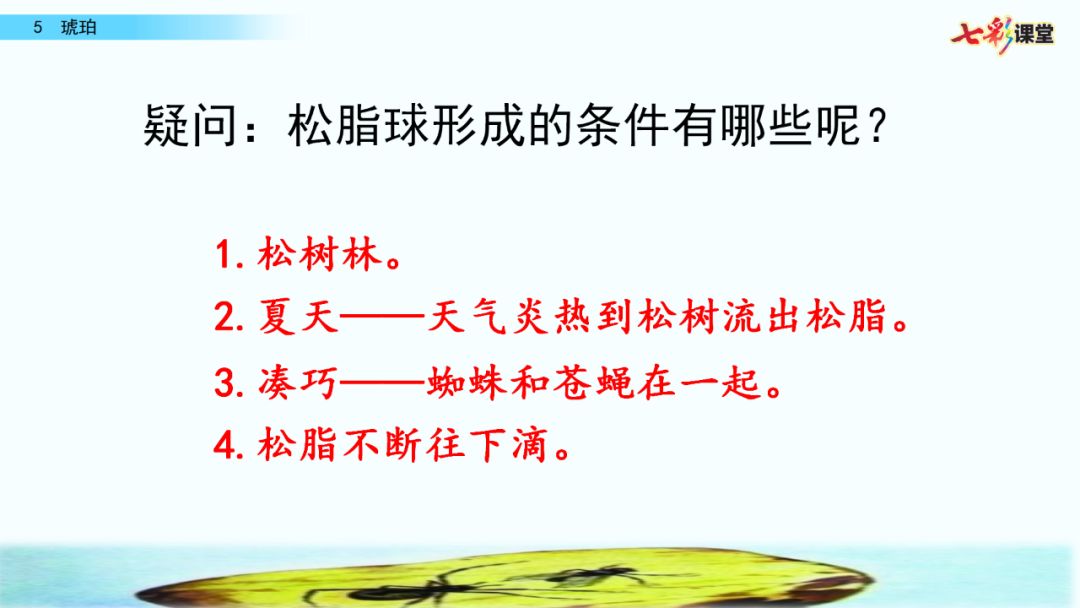 5 琥珀

七彩课堂

疑问：松脂球形成的条件有哪些呢？

1. 松树林。
2. 夏天——天气炎热到松树流出松脂。
3. 凑巧——蜘蛛和苍蝇在一起。
4. 松脂不断往下滴。